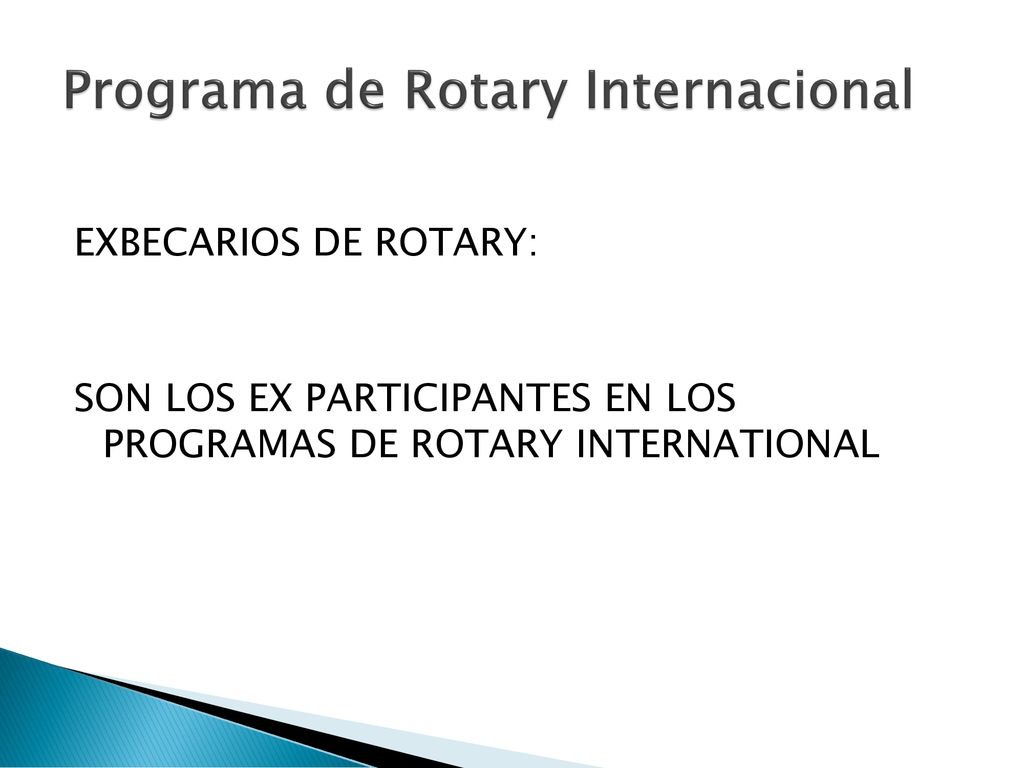 Programa de Rotary Internacional

EXBECARIOS DE ROTARY:

SON LOS EX PARTICIPANTES EN LOS PROGRAMAS DE ROTARY INTERNATIONAL